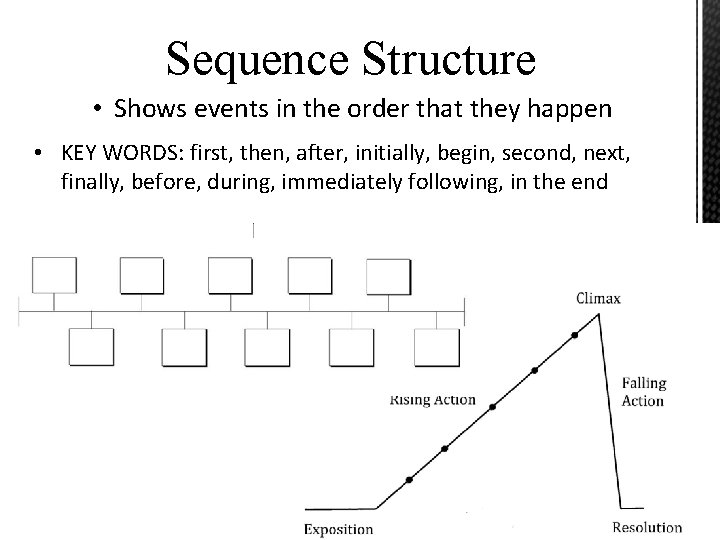 Sequence Structure

• Shows events in the order that they happen

• KEY WORDS: first, then, after, initially, begin, second, next, finally, before, during, immediately following, in the end

Climax

Rising Action

Falling Action

Exposition

Resolution